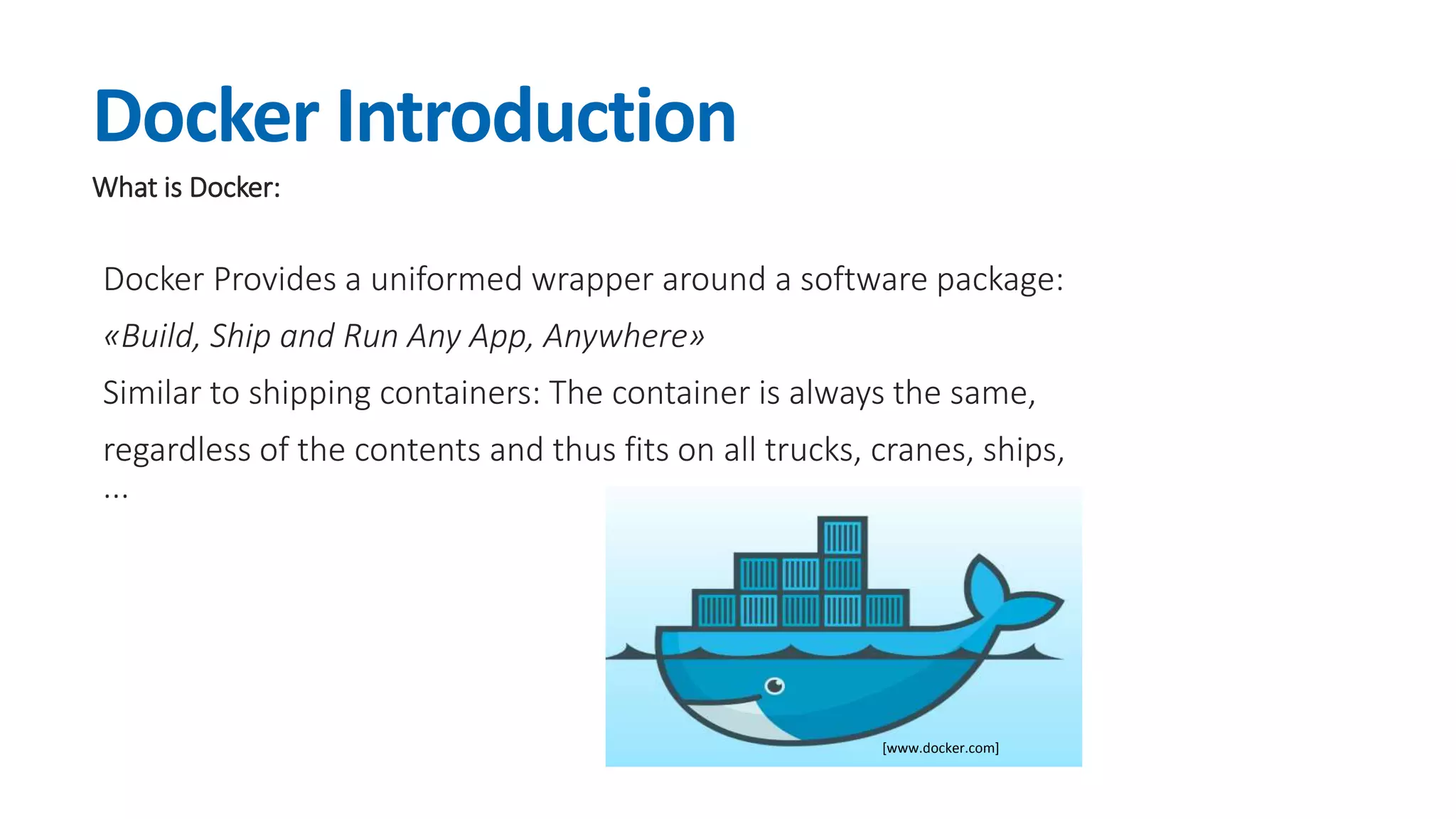 Docker Introduction

What is Docker:

Docker Provides a uniformed wrapper around a software package:

«Build, Ship and Run Any App, Anywhere»

Similar to shipping containers: The container is always the same, regardless of the contents and thus fits on all trucks, cranes, ships, ...

[www.docker.com]